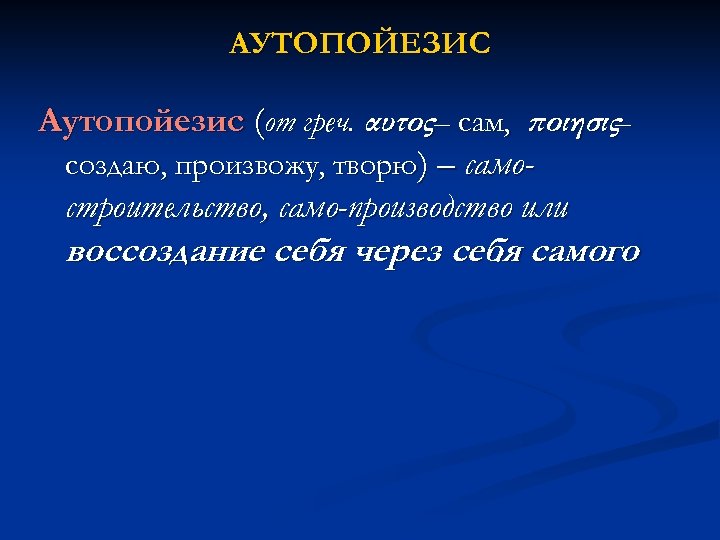 АУТОПОЙЕЗИС

Аутопойезис (от греч. αυτος– сам, ποιησις– создаю, произвожу, творю) – само-строительство, само-производство или воссоздание себя через себя самого